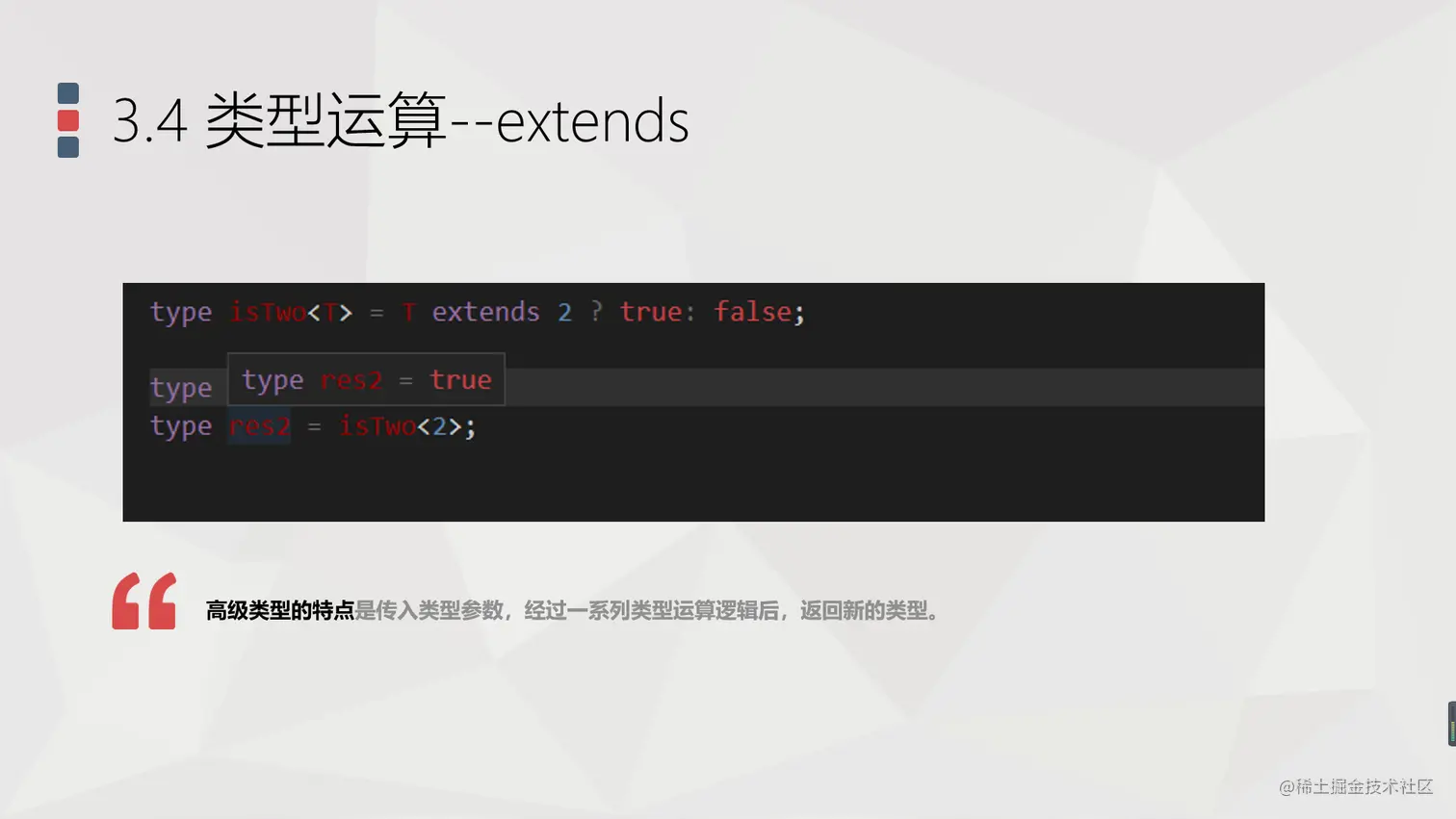 3.4 类型运算--extends

type isTwo<T> = T extends 2 ? true: false;

type type res2 = true
type res2 = isTwo<2>;

高级类型的特点是传入类型参数，经过一系列类型运算逻辑后，返回新的类型。

@稀土掘金技术社区